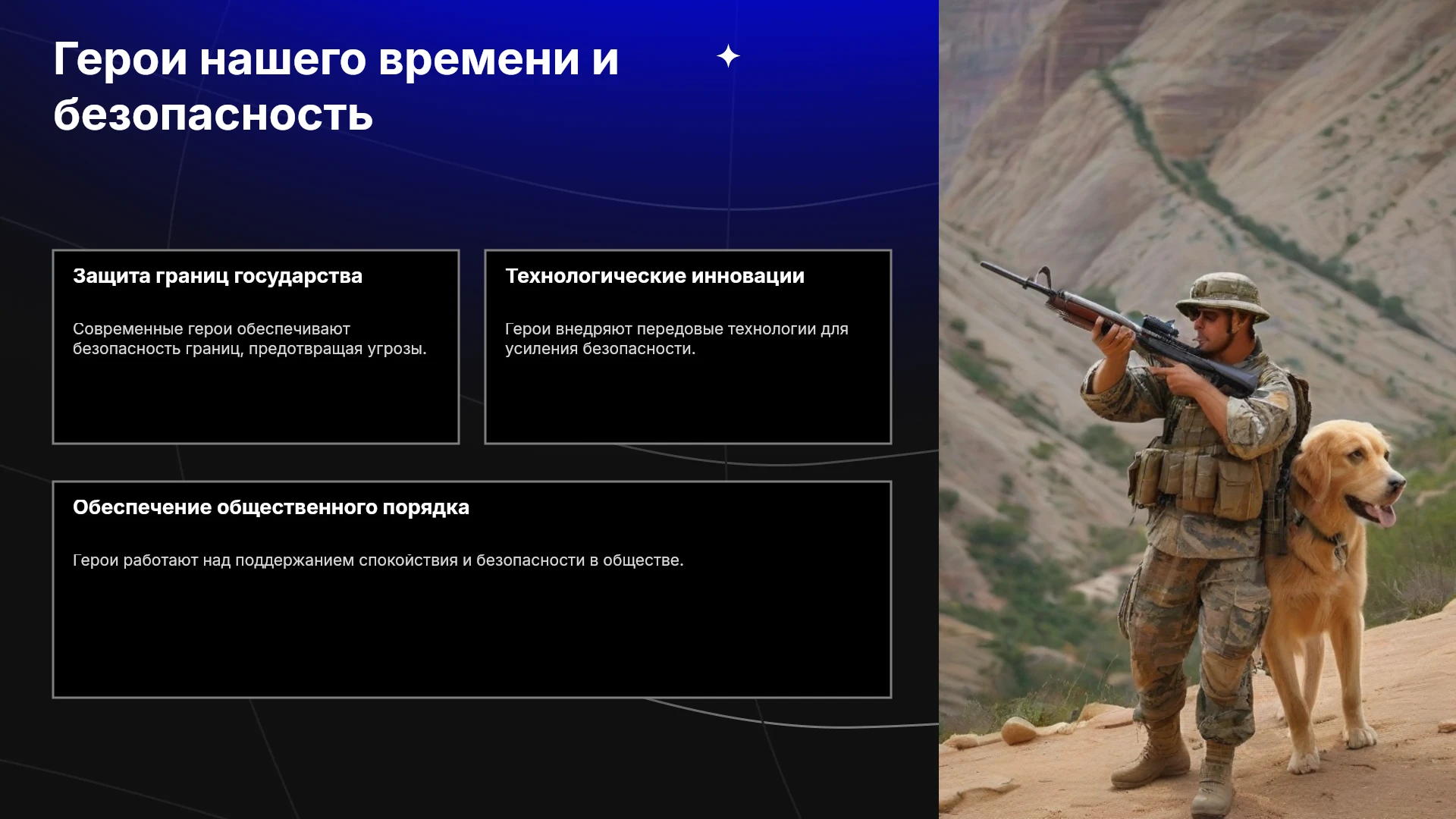 Герои нашего времени и безопасность

Защита границ государства

Современные герои обеспечивают безопасность границ, предотвращая угрозы.

Технологические инновации

Герои внедряют передовые технологии для усиления безопасности.

Обеспечение общественного порядка

Герои работают над поддержанием спокойствия и безопасности в обществе.